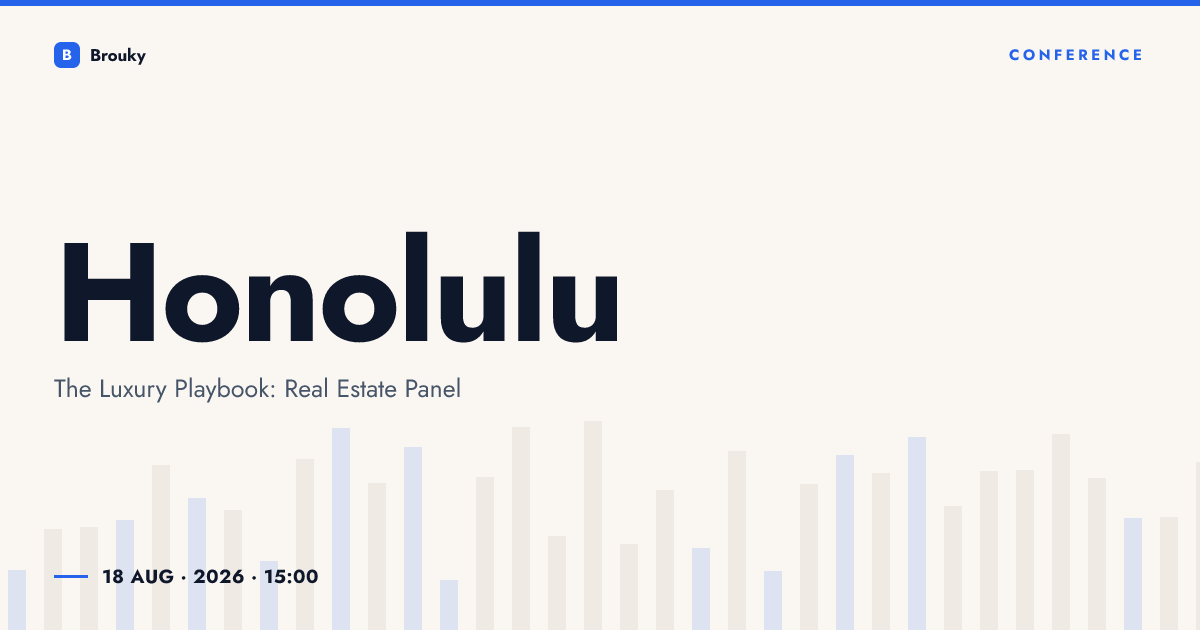 B Brouky

CONFERENCE

Honolulu

The Luxury Playbook: Real Estate Panel

18 AUG · 2026 · 15:00